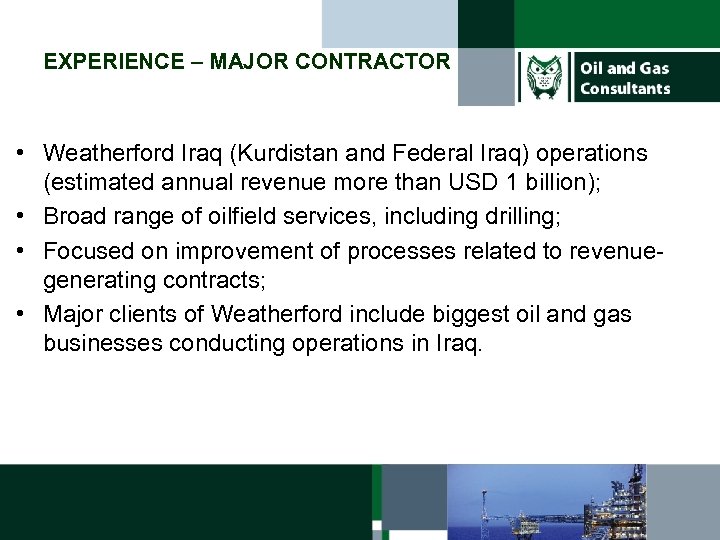 EXPERIENCE – MAJOR CONTRACTOR

Oil and Gas Consultants

• Weatherford Iraq (Kurdistan and Federal Iraq) operations (estimated annual revenue more than USD 1 billion);
• Broad range of oilfield services, including drilling;
• Focused on improvement of processes related to revenue-generating contracts;
• Major clients of Weatherford include biggest oil and gas businesses conducting operations in Iraq.